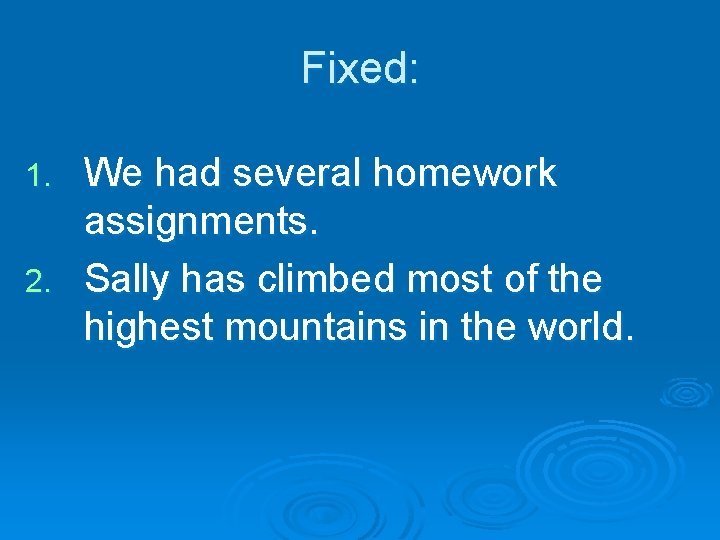 Fixed:

1. We had several homework assignments.
2. Sally has climbed most of the highest mountains in the world.